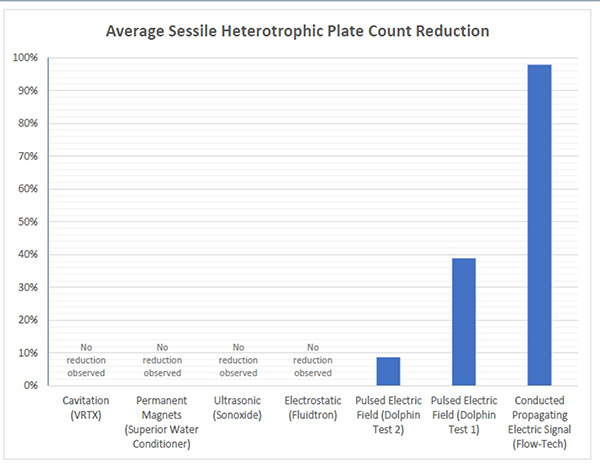 Average Sessile Heterotrophic Plate Count Reduction

100%
90%
80%
70%
60%
50%
40%
30%
20%
10%
0%

No reduction observed
No reduction observed
No reduction observed
No reduction observed

Cavitation (VRTX)
Permanent Magnets (Superior Water Conditioner)
Ultrasonic (Sonoxide)
Electrostatic (Fluidtron)
Pulsed Electric Field (Dolphin Test 2)
Pulsed Electric Field (Dolphin Test 1)
Conducted Propagating Electric Signal (Flow-Tech)